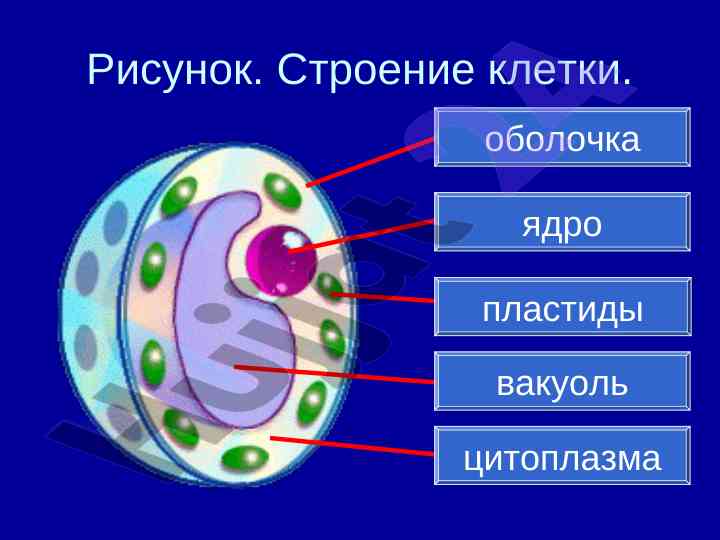 Рисунок. Строение клетки.

оболочка

ядро

пластиды

вакуоль

цитоплазма